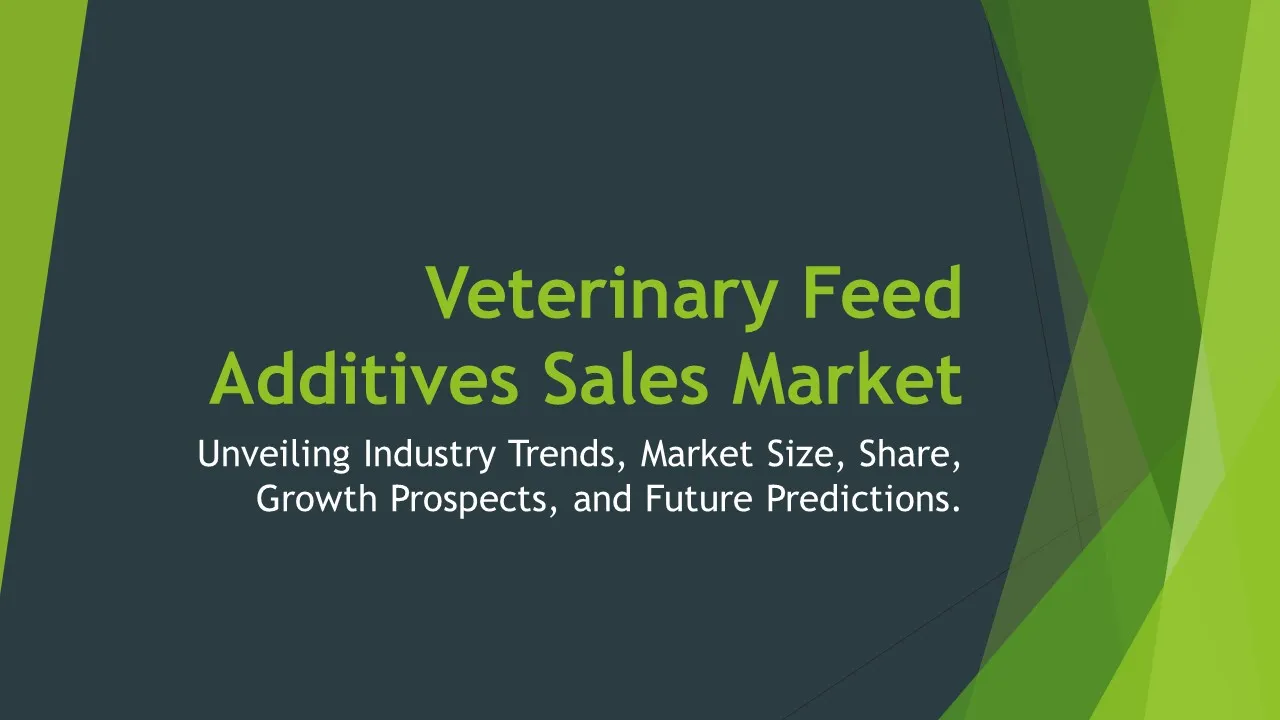 Veterinary Feed Additives Sales Market

Unveiling Industry Trends, Market Size, Share, Growth Prospects, and Future Predictions.